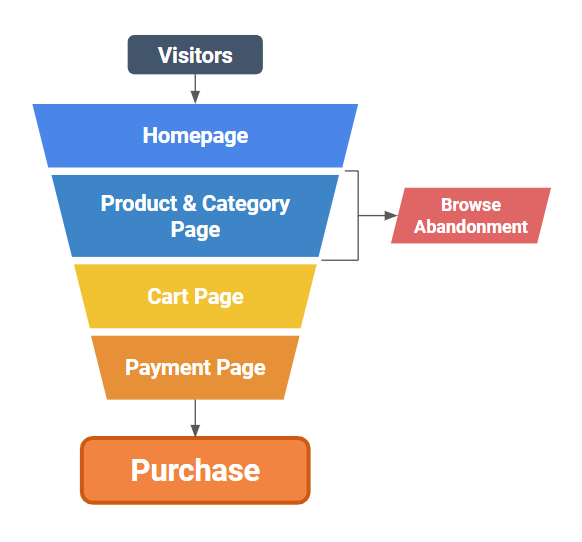 Visitors

Homepage

Product & Category Page

Browse Abandonment

Cart Page

Payment Page

Purchase